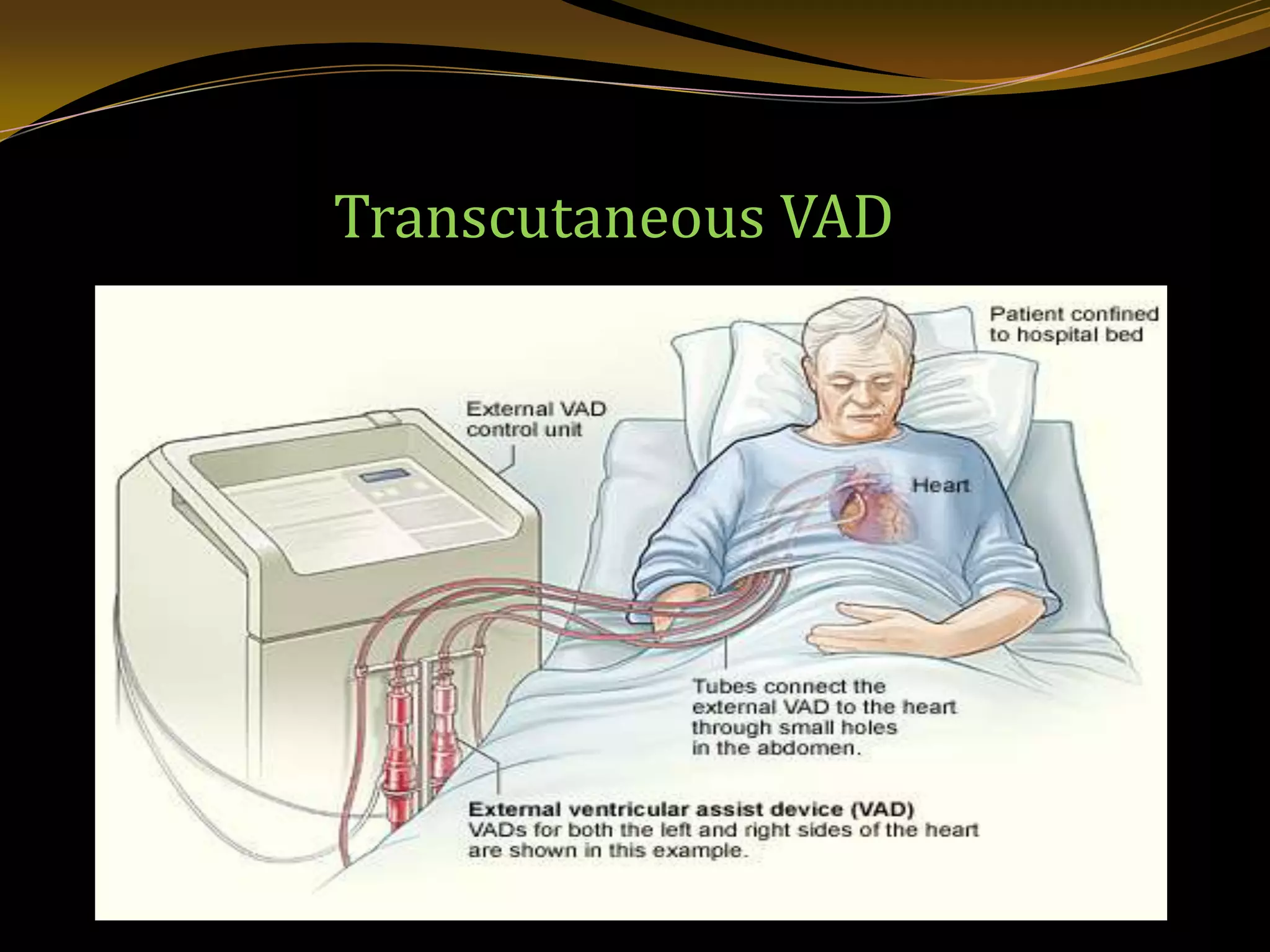 Transcutaneous VAD

Patient confined to hospital bed

External VAD control unit

Heart

Tubes connect the external VAD to the heart through small holes in the abdomen.

External ventricular assist device (VAD)
VADs for both the left and right sides of the heart are shown in this example.